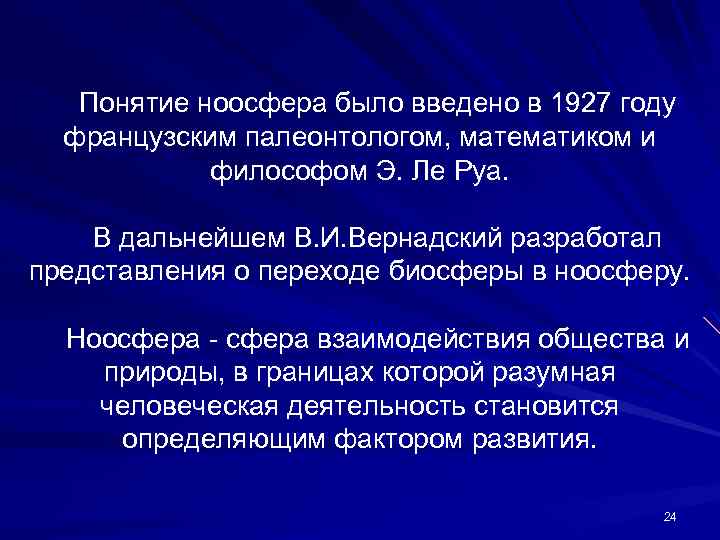 Понятие ноосфера было введено в 1927 году французским палеонтологом, математиком и философом Э. Ле Руа.

В дальнейшем В.И.Вернадский разработал представления о переходе биосферы в ноосферу.

Ноосфера - сфера взаимодействия общества и природы, в границах которой разумная человеческая деятельность становится определяющим фактором развития.

24